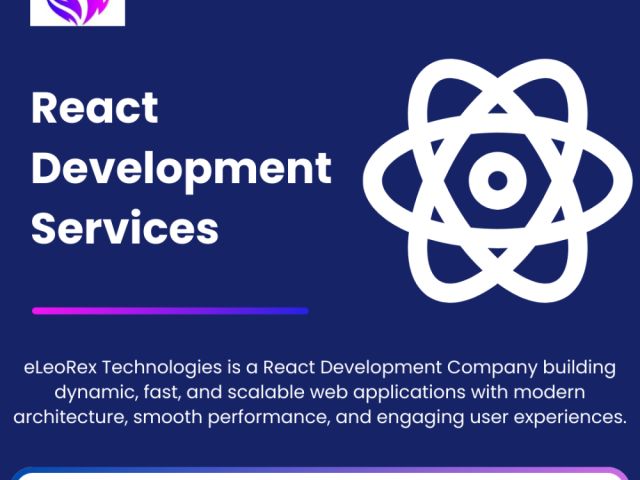 React Development Services

eLeoRex Technologies is a React Development Company building dynamic, fast, and scalable web applications with modern architecture, smooth performance, and engaging user experiences.